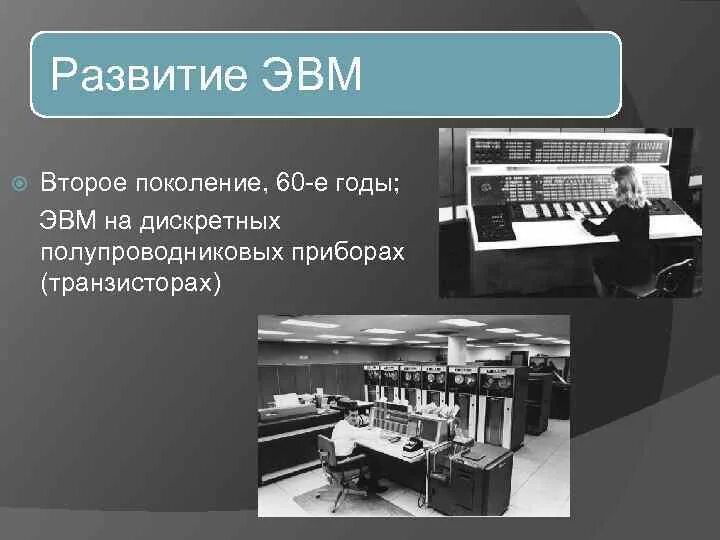 Развитие ЭВМ

Второе поколение, 60-е годы;

ЭВМ на дискретных полупроводниковых приборах (транзисторах)